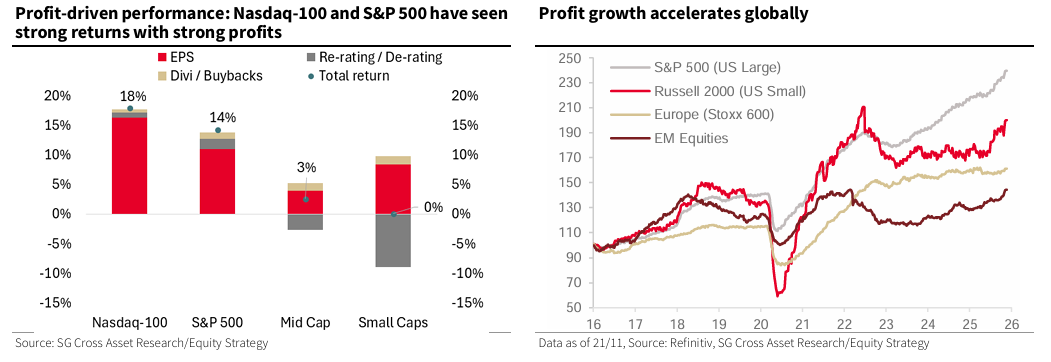 Profit-driven performance: Nasdaq-100 and S&P 500 have seen strong returns with strong profits

EPS
Re-rating / De-rating
Divi / Buybacks
Total return

20%
15%
10%
5%
0%
-5%
-10%
-15%

18%
14%
3%
0%

20%
15%
10%
5%
0%
-5%
-10%
-15%

Nasdaq-100
S&P 500
Mid Cap
Small Caps

Source: SG Cross Asset Research/Equity Strategy

Profit growth accelerates globally

S&P 500 (US Large)
Russell 2000 (US Small)
Europe (Stoxx 600)
EM Equities

250
230
210
190
170
150
130
110
90
70
50

16
17
18
19
20
21
22
23
24
25
26

Data as of 21/11, Source: Refinitiv, SG Cross Asset Research/Equity Strategy